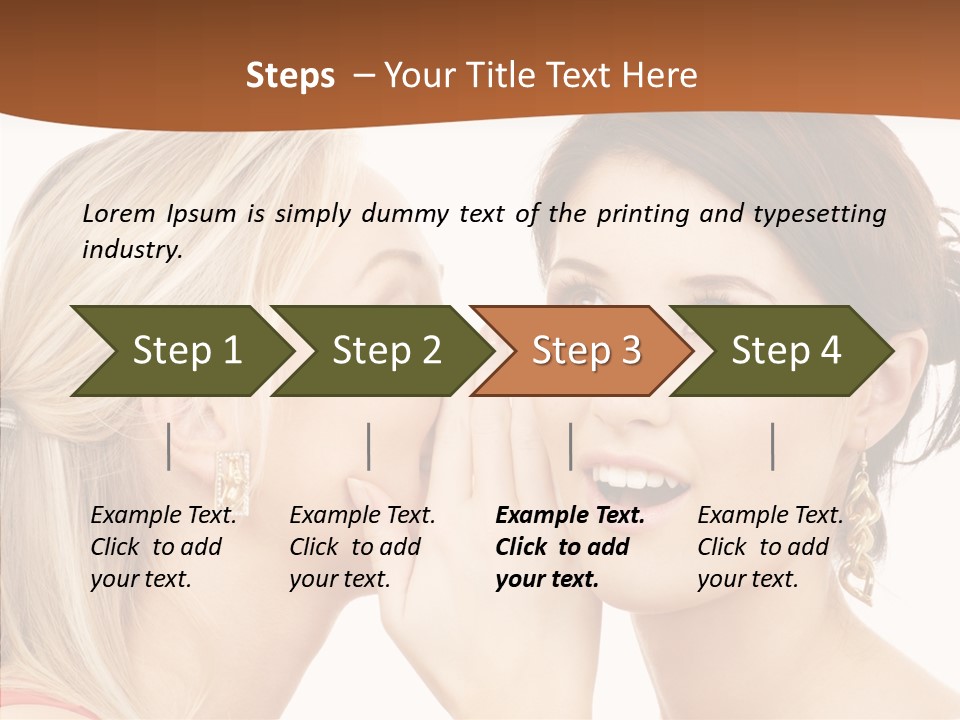 Steps – Your Title Text Here

Lorem Ipsum is simply dummy text of the printing and typesetting industry.

Step 1

Step 2

Step 3

Step 4

Example Text. Click to add your text.

Example Text. Click to add your text.

Example Text. Click to add your text.

Example Text. Click to add your text.